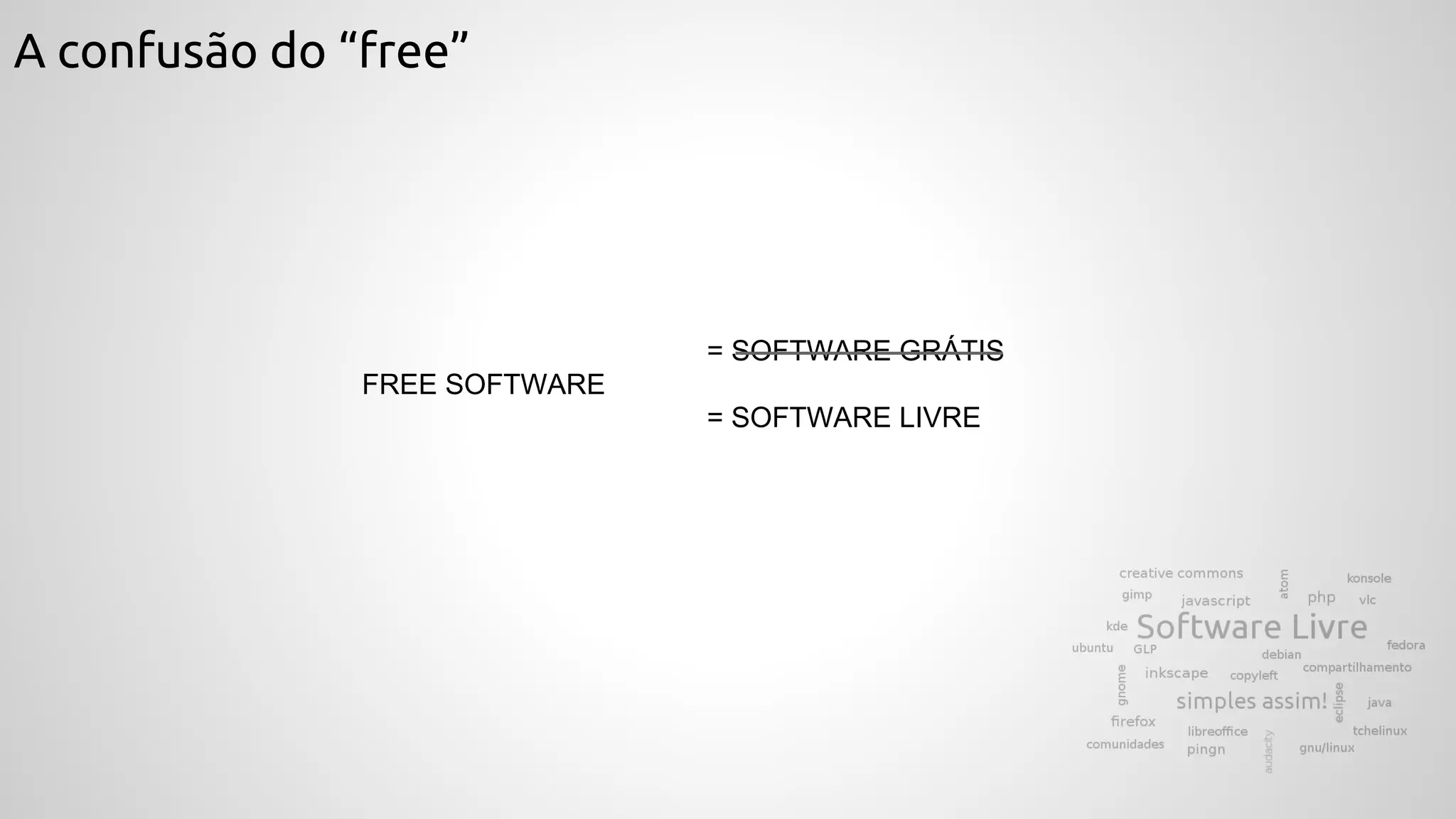 A confusão do “free”

FREE SOFTWARE

= ~~SOFTWARE GRÁTIS~~

= SOFTWARE LIVRE

creative commons atom konsole
gimp javascript php vlc
kde Software Livre
ubuntu GLP debian fedora
gnome inkscape copyleft compartilhamento
simples assim! eclipse java
firefox libreoffice tchelinux
comunidades pingn audacity gnu/linux